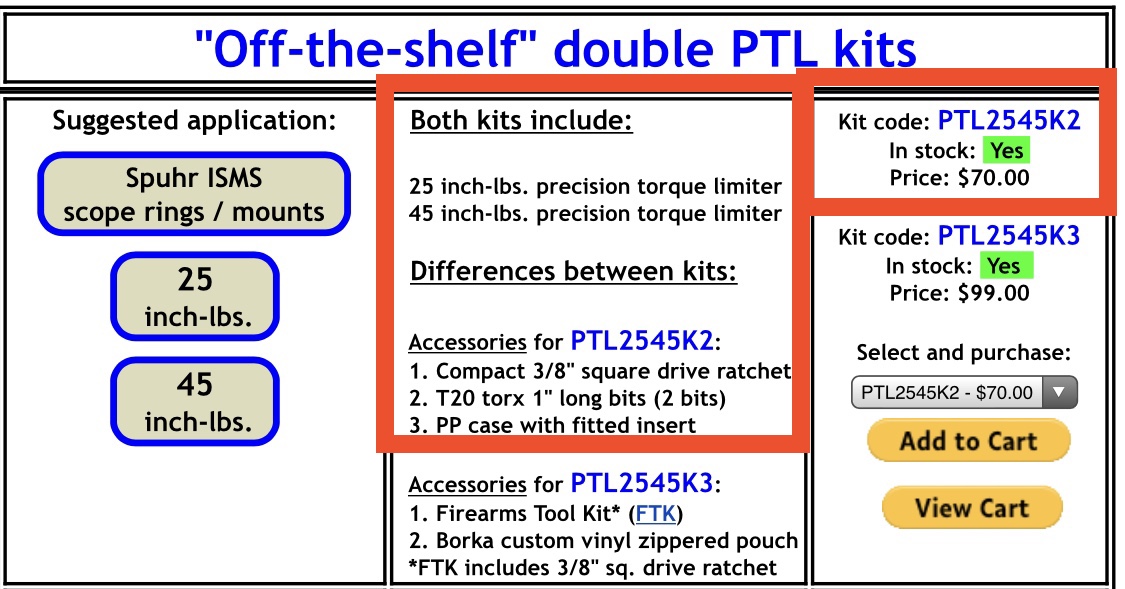 "Off-the-shelf" double PTL kits

Suggested application:

Spuhr ISMS scope rings / mounts

25 inch-lbs.

45 inch-lbs.

Both kits include:

25 inch-lbs. precision torque limiter
45 inch-lbs. precision torque limiter

Differences between kits:

Accessories for PTL2545K2:
1. Compact 3/8" square drive ratchet
2. T20 torx 1" long bits (2 bits)
3. PP case with fitted insert

Accessories for PTL2545K3:
1. Firearms Tool Kit* (FTK)
2. Borka custom vinyl zippered pouch
*FTK includes 3/8" sq. drive ratchet

Kit code: PTL2545K2
In stock: Yes
Price: $70.00

Kit code: PTL2545K3
In stock: Yes
Price: $99.00

Select and purchase:

PTL2545K2 - $70.00

Add to Cart

View Cart